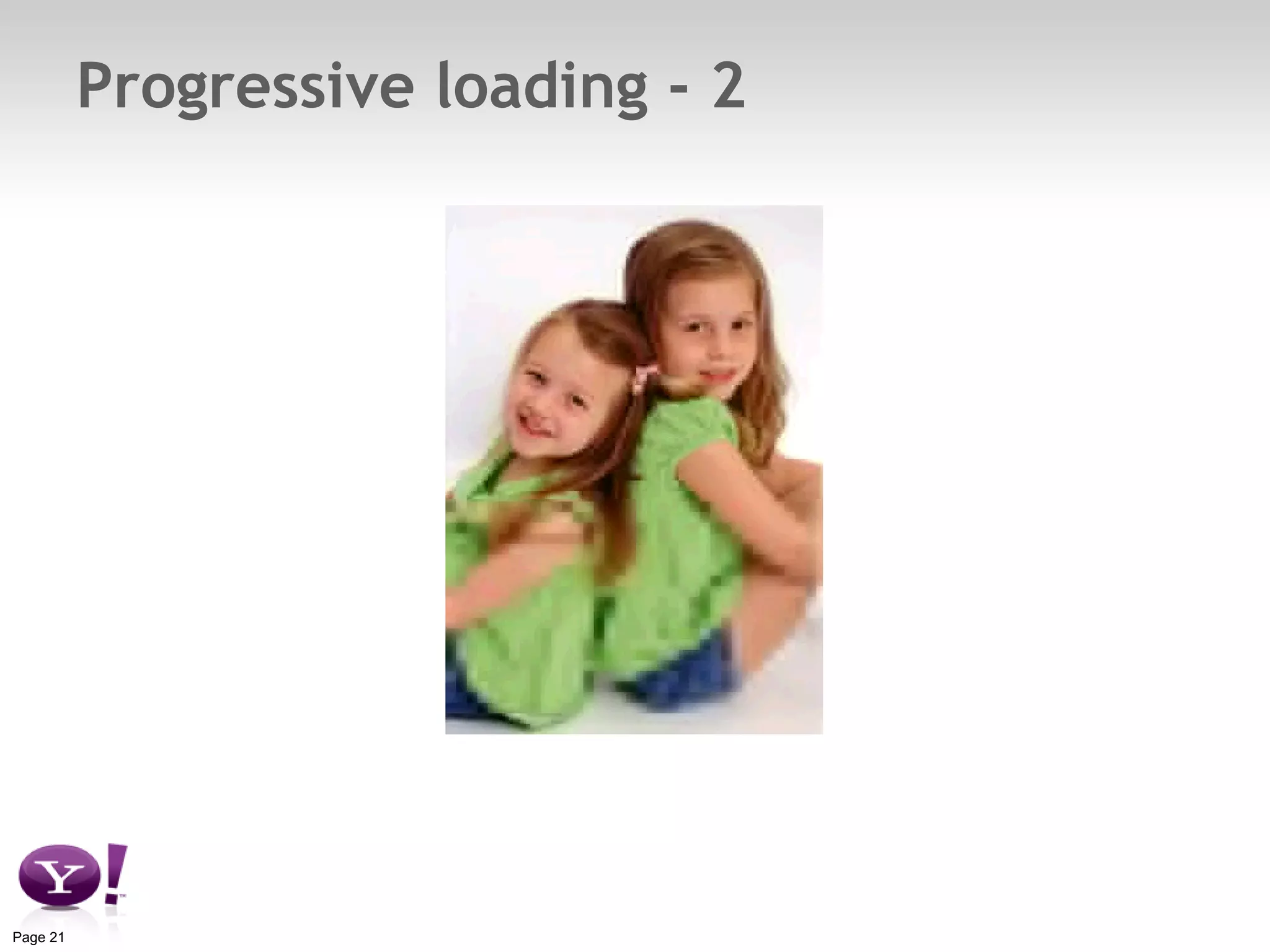 Progressive loading - 2

Y!

Page 21